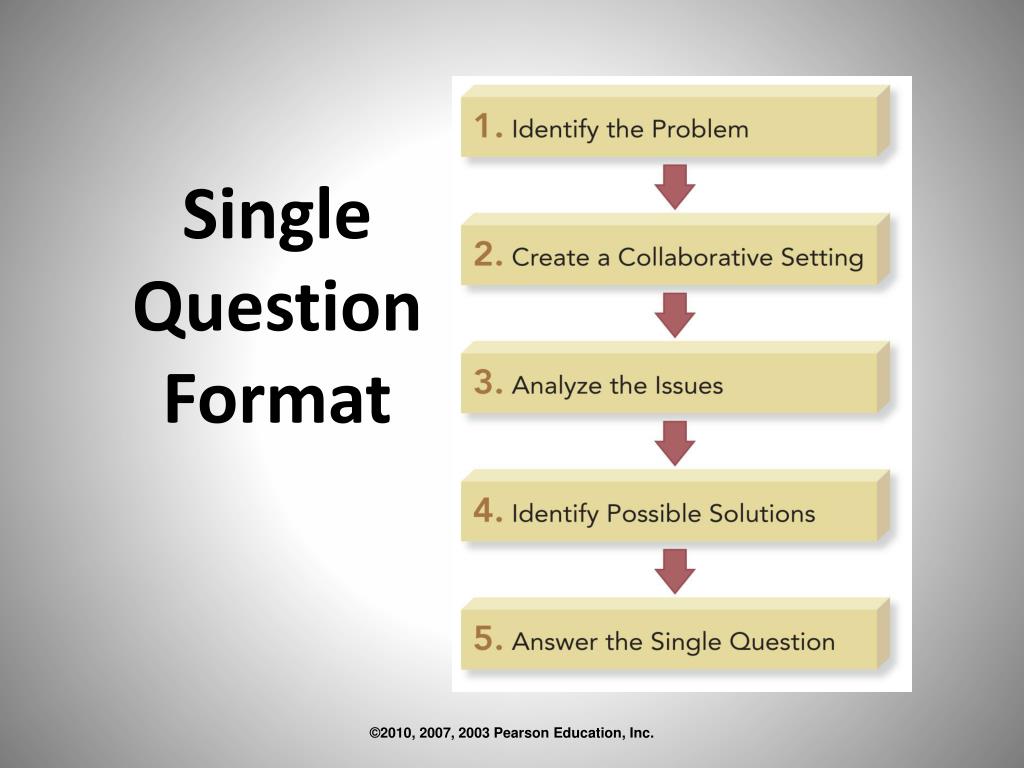 Single Question Format

1. Identify the Problem

2. Create a Collaborative Setting

3. Analyze the Issues

4. Identify Possible Solutions

5. Answer the Single Question

©2010, 2007, 2003 Pearson Education, Inc.